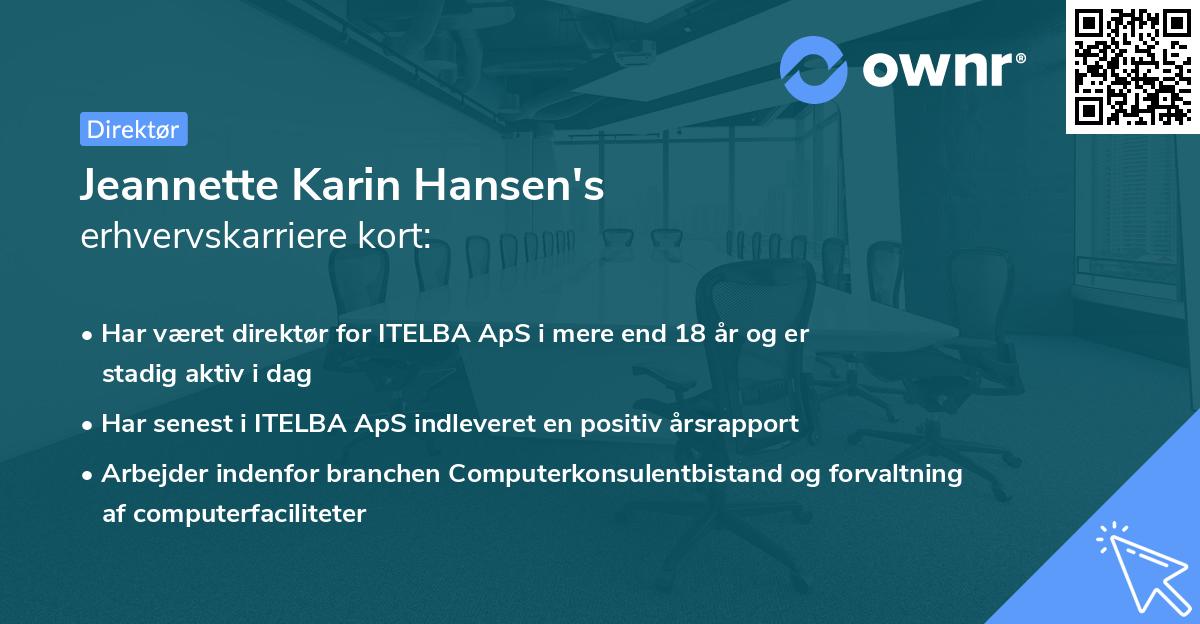 ownr®

Direktør

Jeannette Karin Hansen's
erhvervskarriere kort:

• Har været direktør for ITELBA ApS i mere end 18 år og er stadig aktiv i dag

• Har senest i ITELBA ApS indleveret en positiv årsrapport

• Arbejder indenfor branchen Computerkonsulentbistand og forvaltning af computerfaciliteter